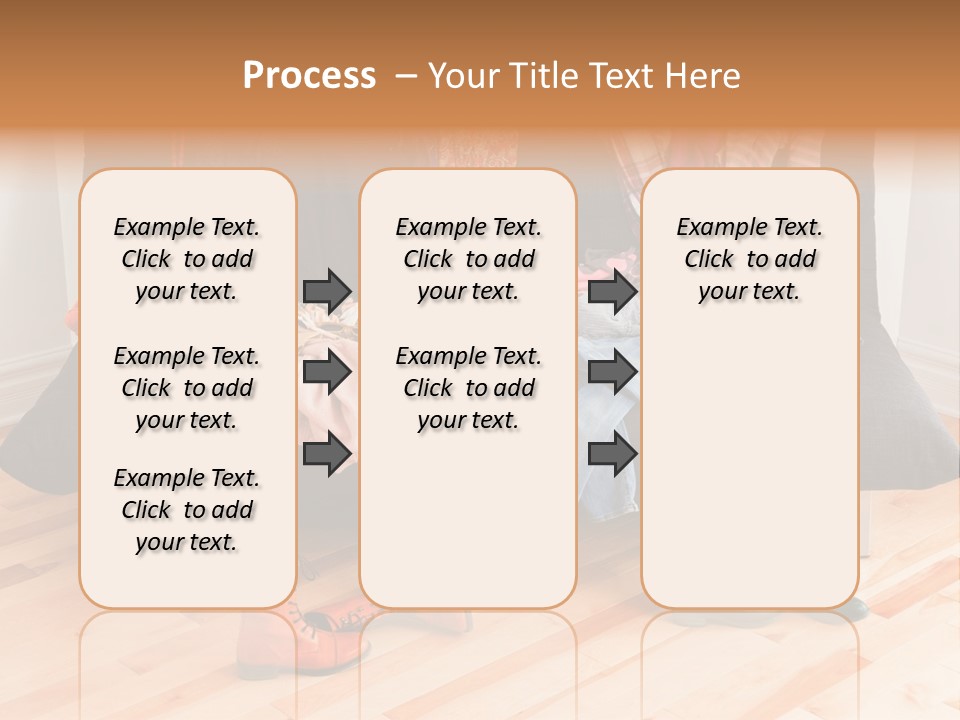 Process – Your Title Text Here

Example Text. Click to add your text.

Example Text. Click to add your text.

Example Text. Click to add your text.

Example Text. Click to add your text.

Example Text. Click to add your text.

Example Text. Click to add your text.